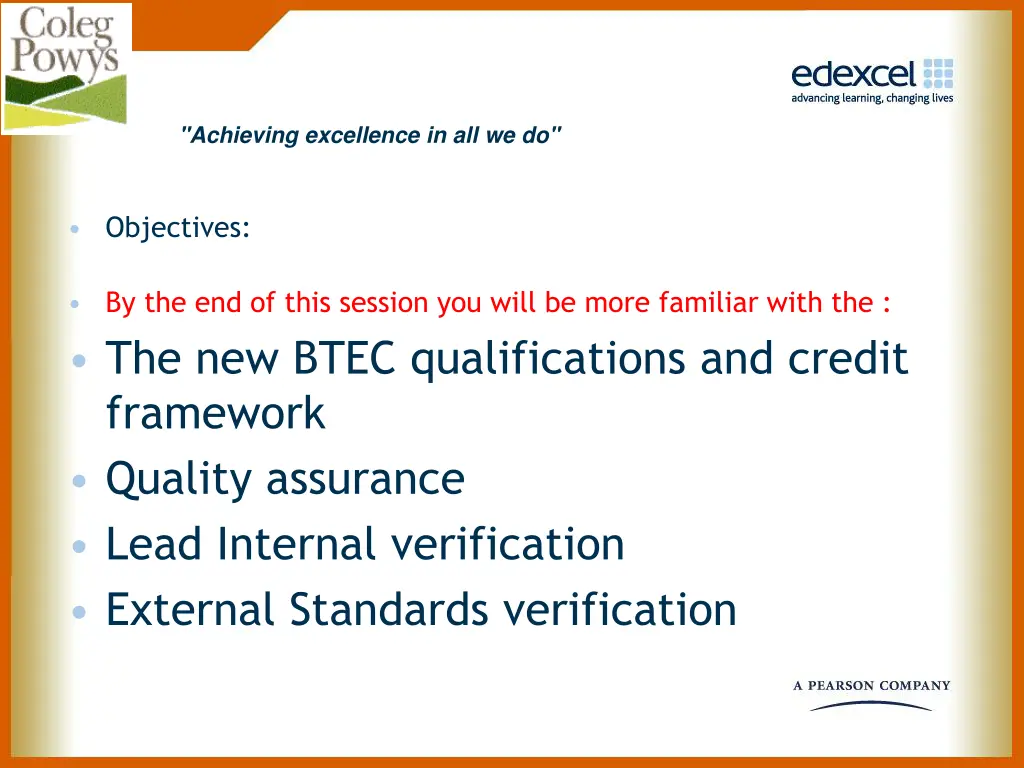 Coleg Powys

edexcel
advancing learning, changing lives

"Achieving excellence in all we do"

• Objectives:

• By the end of this session you will be more familiar with the :

• The new BTEC qualifications and credit framework
• Quality assurance
• Lead Internal verification
• External Standards verification

A PEARSON COMPANY